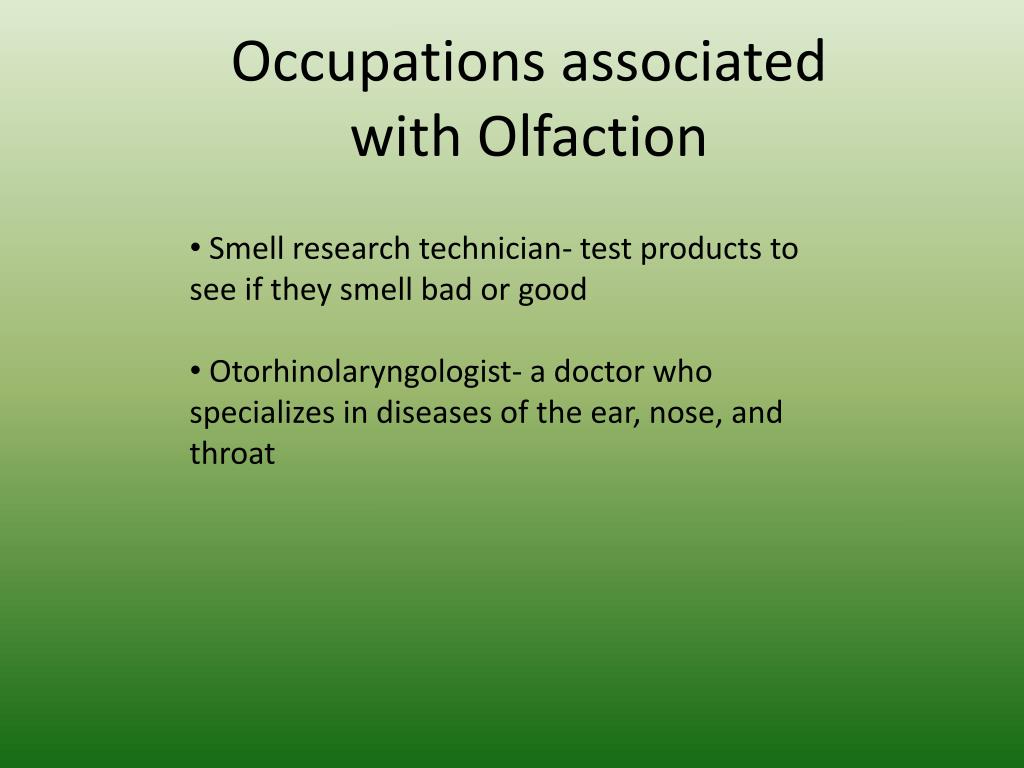 Occupations associated with Olfaction

• Smell research technician- test products to see if they smell bad or good

• Otorhinolaryngologist- a doctor who specializes in diseases of the ear, nose, and throat